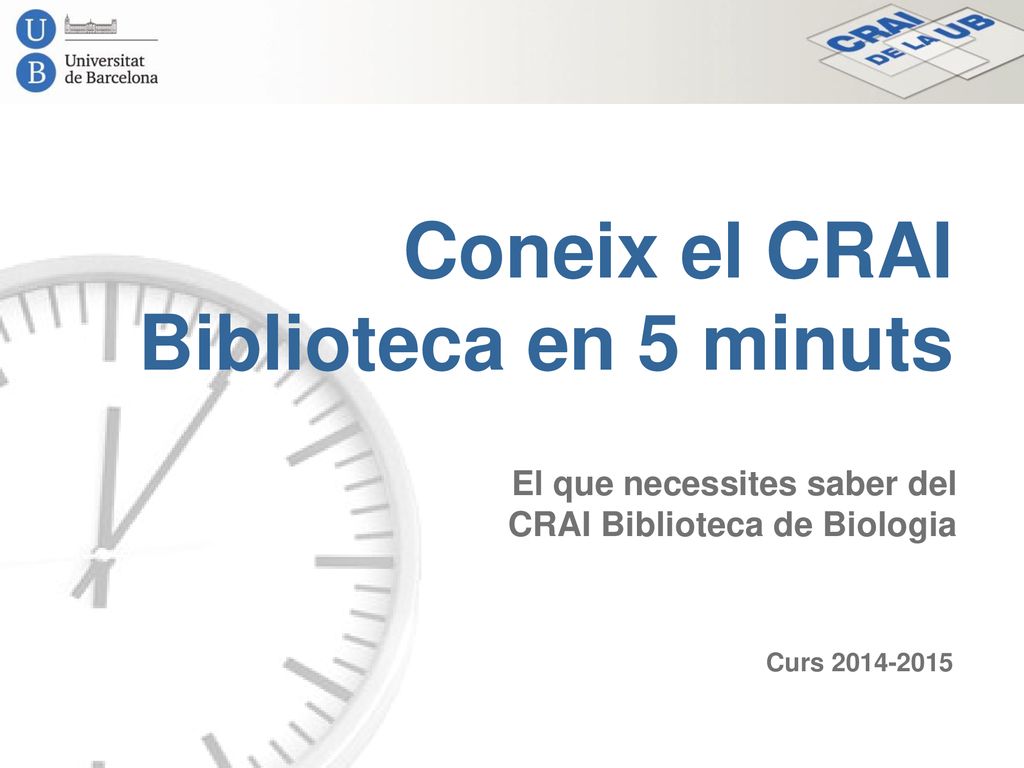 U
B
Universitat
de Barcelona

CRAI
DE LA UB

Coneix el CRAI
Biblioteca en 5 minuts

El que necessites saber del CRAI Biblioteca de Biologia

Curs 2014-2015